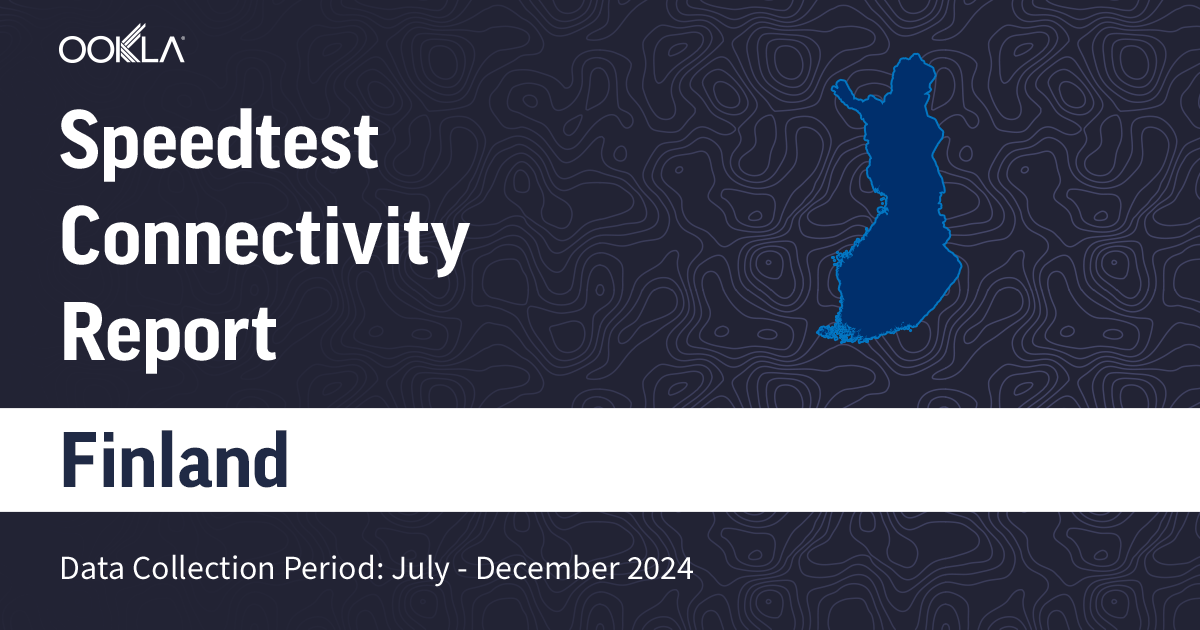 OOKLA

Speedtest Connectivity Report

Finland

Data Collection Period: July - December 2024